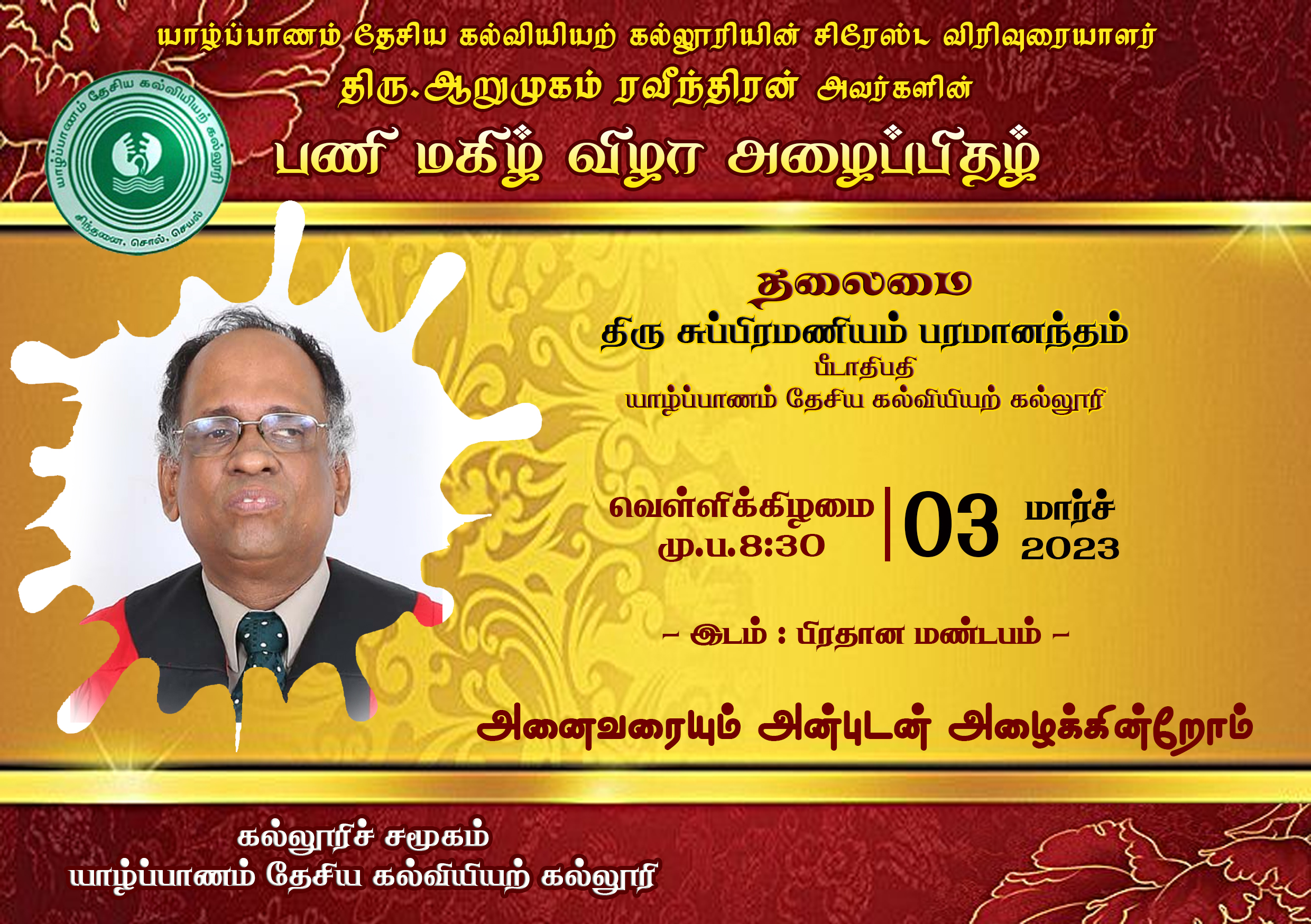 யாழ்ப்பாணம் தேசிய கல்வியியற் கல்லூரியின் சிரேஸ்ட விரிவுரையாளர்
திரு.ஆறுமுகம் ரவீந்திரன் அவர்களின்
பணி மகிழ் விழா அழைப்பிதழ்

யாழ்ப்பாணம் தேசிய கல்வியியற் கல்லூரி
சிந்தனை, சொல், செயல்

தலைமை
திரு சுப்பிரமணியம் பரமானந்தம்
பீடாதிபதி
யாழ்ப்பாணம் தேசிய கல்வியியற் கல்லூரி

வெள்ளிக்கிழமை
மு.ப.8:30
03
மார்ச்
2023

– இடம் : பிரதான மண்டபம் –

அனைவரையும் அன்புடன் அழைக்கின்றோம்

கல்லூரிச் சமூகம்
யாழ்ப்பாணம் தேசிய கல்வியியற் கல்லூரி